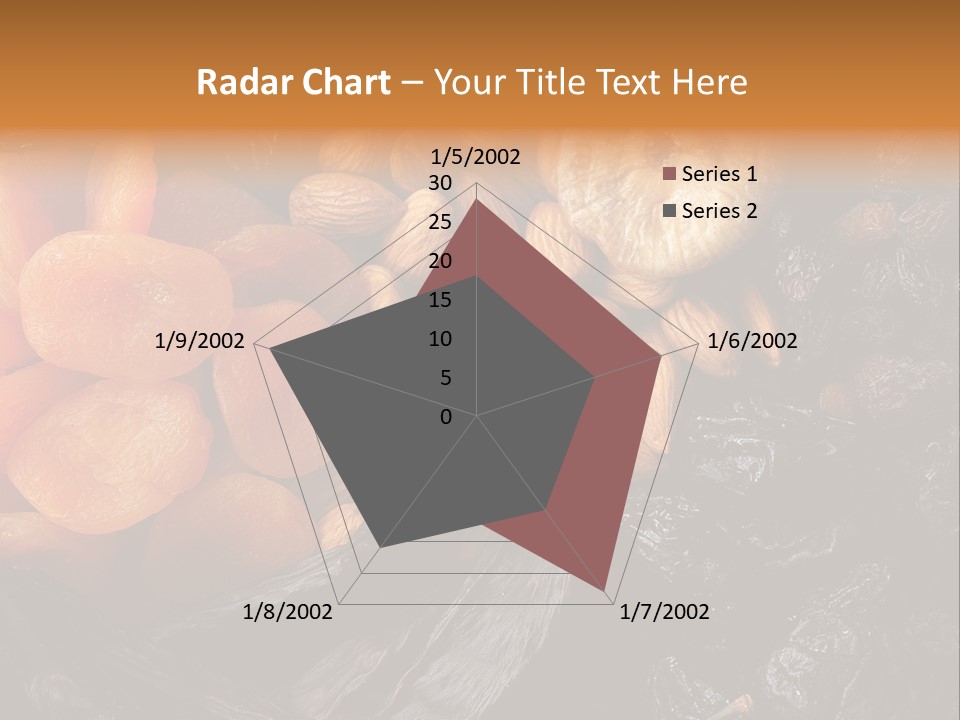 Radar Chart – Your Title Text Here

1/5/2002
30
25
20
15
10
5
0
1/6/2002
1/7/2002
1/8/2002
1/9/2002

Series 1
Series 2